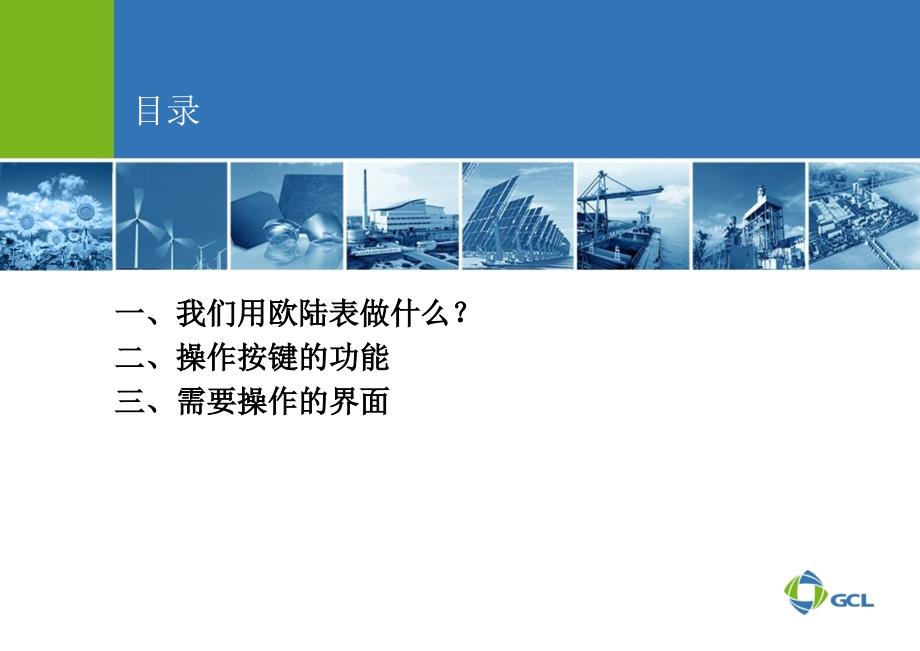 目录

一、我们用欧陆表做什么？
二、操作按键的功能
三、需要操作的界面

GCL